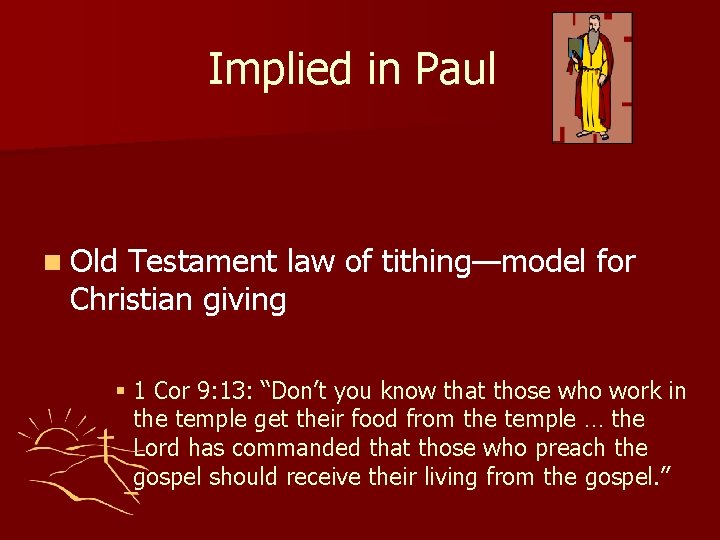 Implied in Paul

Old Testament law of tithing—model for Christian giving

1 Cor 9:13: “Don’t you know that those who work in the temple get their food from the temple … the Lord has commanded that those who preach the gospel should receive their living from the gospel.”